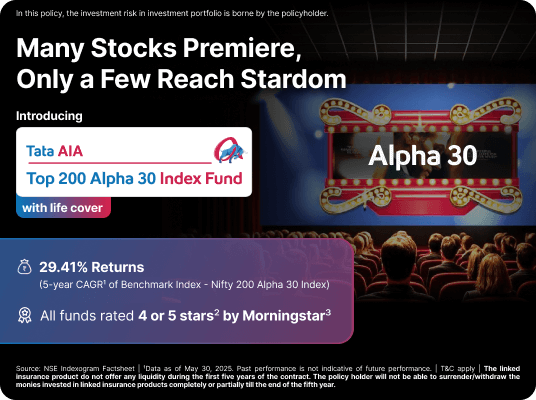 In this policy, the investment risk in investment portfolio is borne by the policyholder.

Many Stocks Premiere, Only a Few Reach Stardom

Introducing

Tata AIA
Top 200 Alpha 30 Index Fund
with life cover

Alpha 30

29.41% Returns
(5-year CAGR$^1$ of Benchmark Index - Nifty 200 Alpha 30 Index)

All funds rated 4 or 5 stars$^2$ by Morningstar$^3$

Source: NSE Indexogram Factsheet | $^1$Data as of May 30, 2025. Past performance is not indicative of future performance. | T&C apply | The linked insurance product do not offer any liquidity during the first five years of the contract. The policy holder will not be able to surrender/withdraw the monies invested in linked insurance products completely or partially till the end of the fifth year.